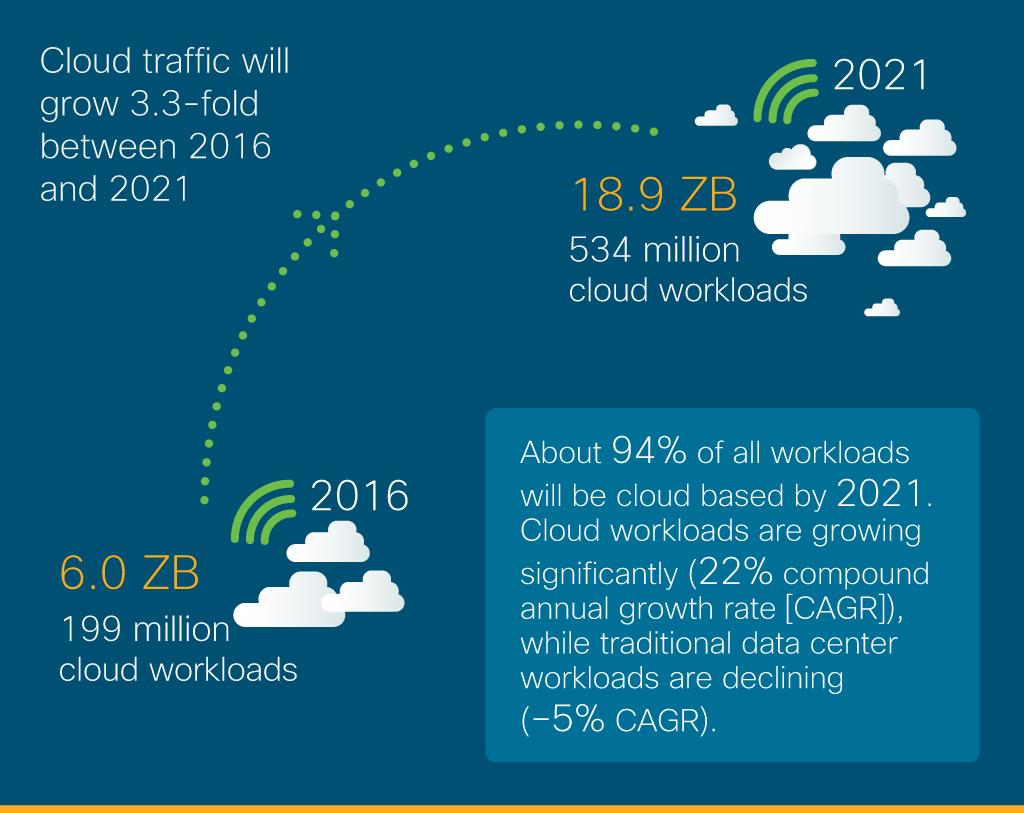 Cloud traffic will grow 3.3-fold between 2016 and 2021

2021

18.9 ZB
534 million cloud workloads

2016

6.0 ZB
199 million cloud workloads

About 94% of all workloads will be cloud based by 2021. Cloud workloads are growing significantly (22% compound annual growth rate [CAGR]), while traditional data center workloads are declining (−5% CAGR).